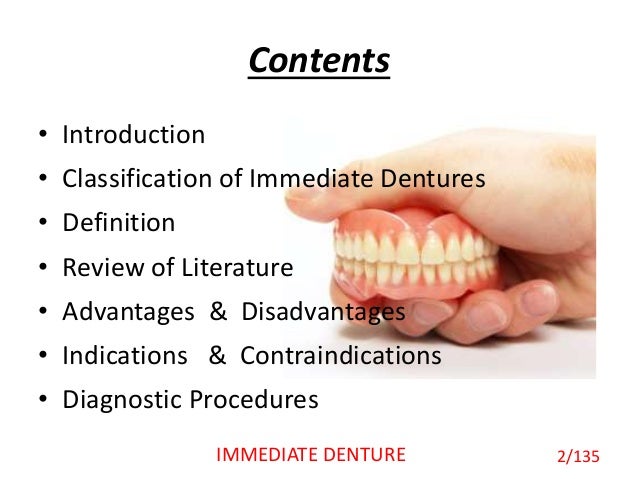 Contents

• Introduction
• Classification of Immediate Dentures
• Definition
• Review of Literature
• Advantages & Disadvantages
• Indications & Contraindications
• Diagnostic Procedures

IMMEDIATE DENTURE

2/135